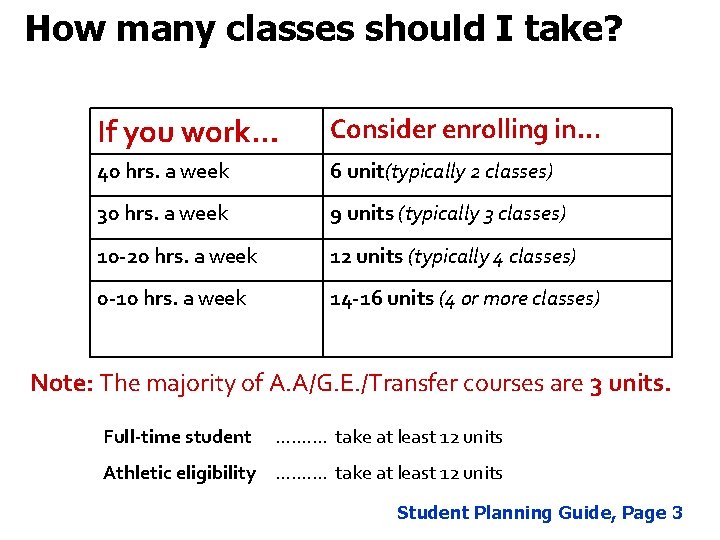 How many classes should I take?

| If you work… | Consider enrolling in… |
|---|---|
| 40 hrs. a week | 6 unit(typically 2 classes) |
| 30 hrs. a week | 9 units (typically 3 classes) |
| 10-20 hrs. a week | 12 units (typically 4 classes) |
| 0-10 hrs. a week | 14-16 units (4 or more classes) |

Note: The majority of A.A/G.E./Transfer courses are 3 units.

Full-time student ………. take at least 12 units

Athletic eligibility ………. take at least 12 units

Student Planning Guide, Page 3